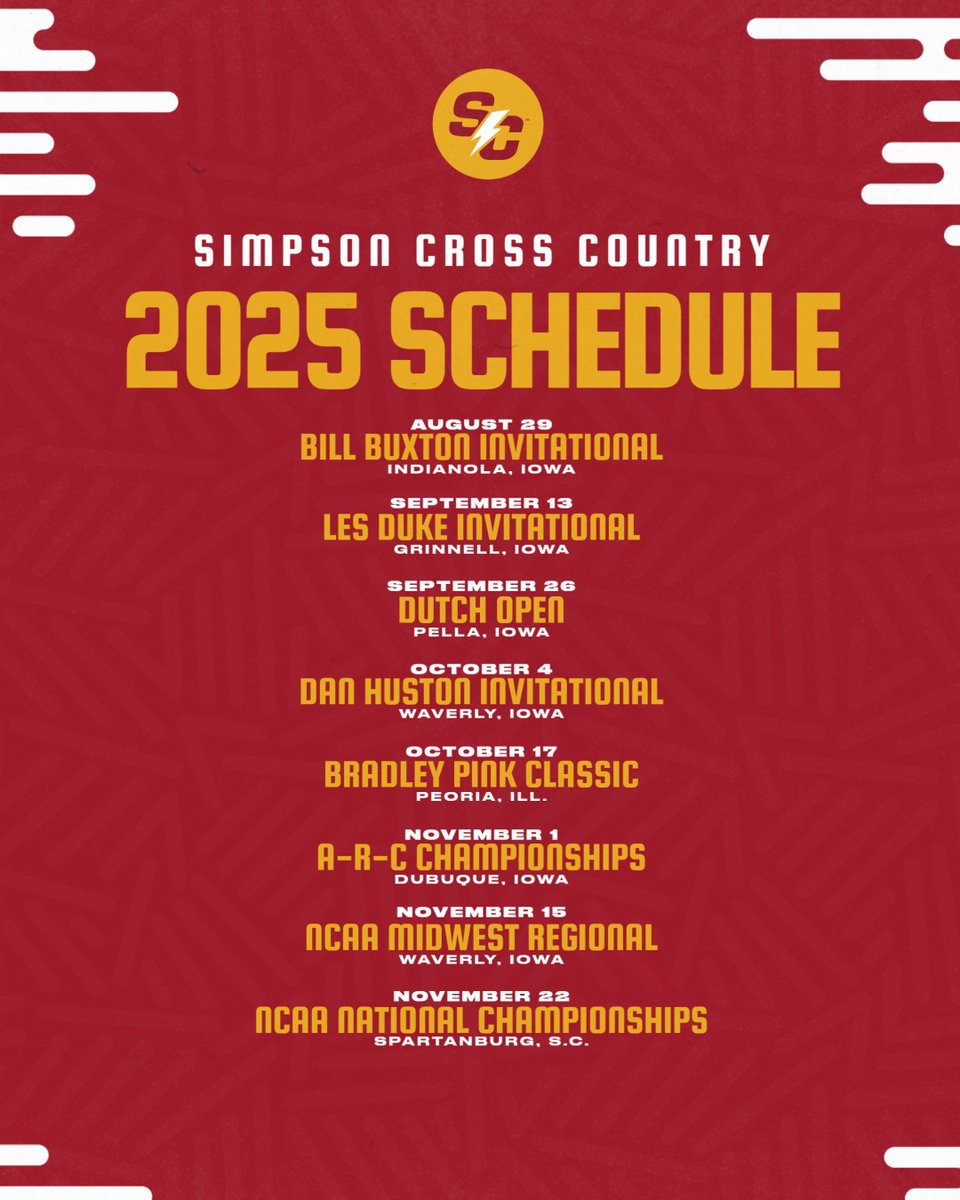 SC

SIMPSON CROSS COUNTRY

2025 SCHEDULE

AUGUST 29
BILL BUXTON INVITATIONAL
INDIANOLA, IOWA

SEPTEMBER 13
LES DUKE INVITATIONAL
GRINNELL, IOWA

SEPTEMBER 26
DUTCH OPEN
PELLA, IOWA

OCTOBER 4
DAN HUSTON INVITATIONAL
WAVERLY, IOWA

OCTOBER 17
BRADLEY PINK CLASSIC
PEORIA, ILL.

NOVEMBER 1
A-R-C CHAMPIONSHIPS
DUBUQUE, IOWA

NOVEMBER 15
NCAA MIDWEST REGIONAL
WAVERLY, IOWA

NOVEMBER 22
NCAA NATIONAL CHAMPIONSHIPS
SPARTANBURG, S.C.